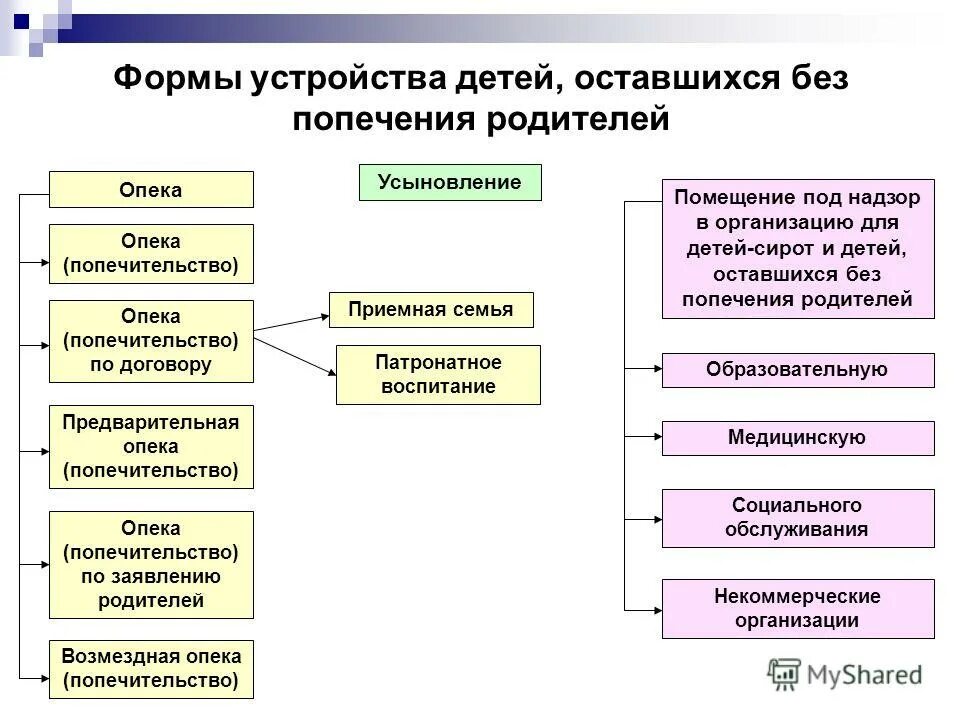 Формы устройства детей, оставшихся без попечения родителей

Опека

Опека (попечительство)

Опека (попечительство) по договору

Предварительная опека (попечительство)

Опека (попечительство) по заявлению родителей

Возмездная опека (попечительство)

Усыновление

Приемная семья

Патронатное воспитание

Помещение под надзор в организацию для детей-сирот и детей, оставшихся без попечения родителей

Образовательную

Медицинскую

Социального обслуживания

Некоммерческие организации

MyShared